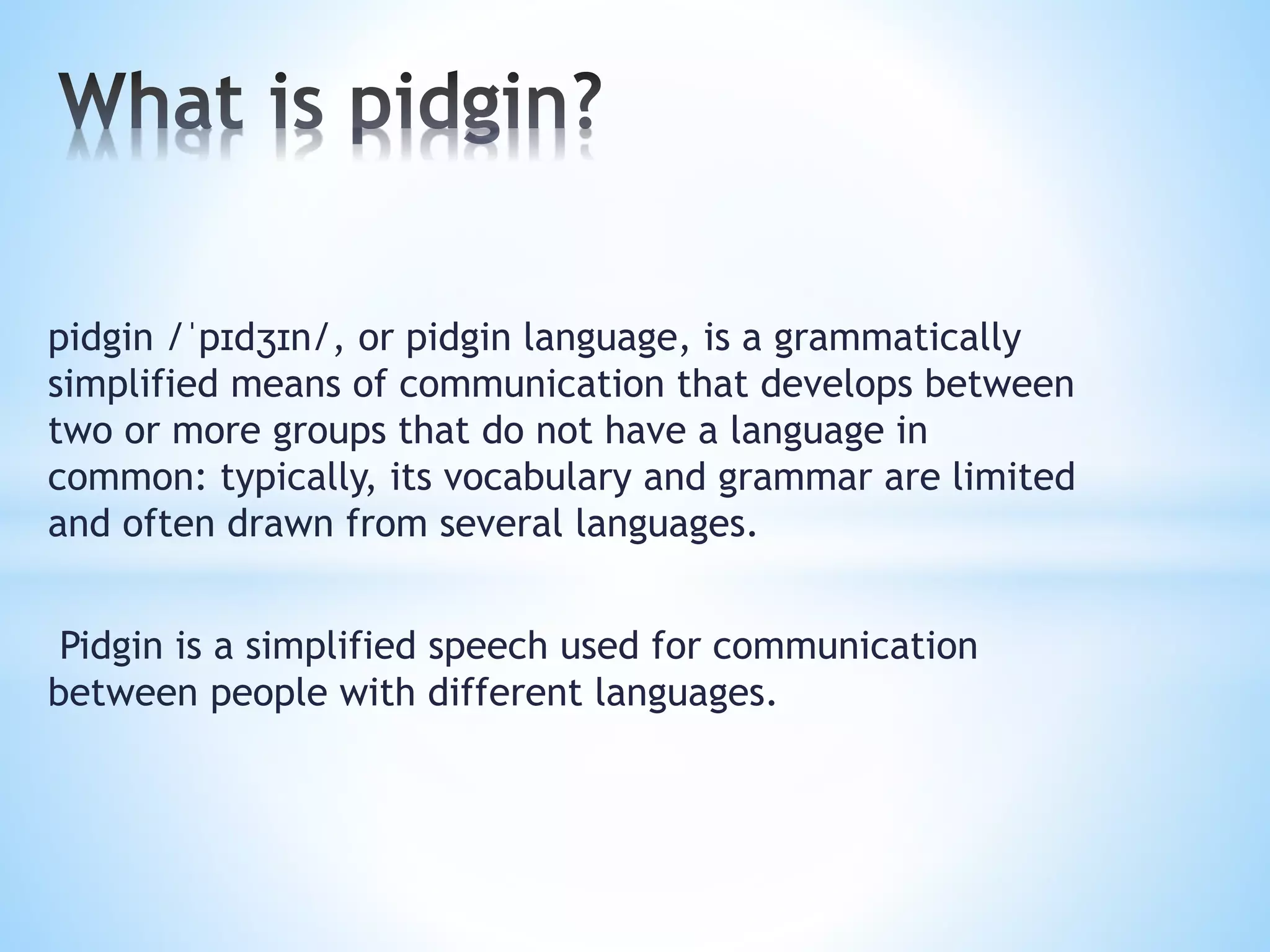 What is pidgin?

pidgin /ˈpɪdʒɪn/, or pidgin language, is a grammatically simplified means of communication that develops between two or more groups that do not have a language in common: typically, its vocabulary and grammar are limited and often drawn from several languages.

Pidgin is a simplified speech used for communication between people with different languages.